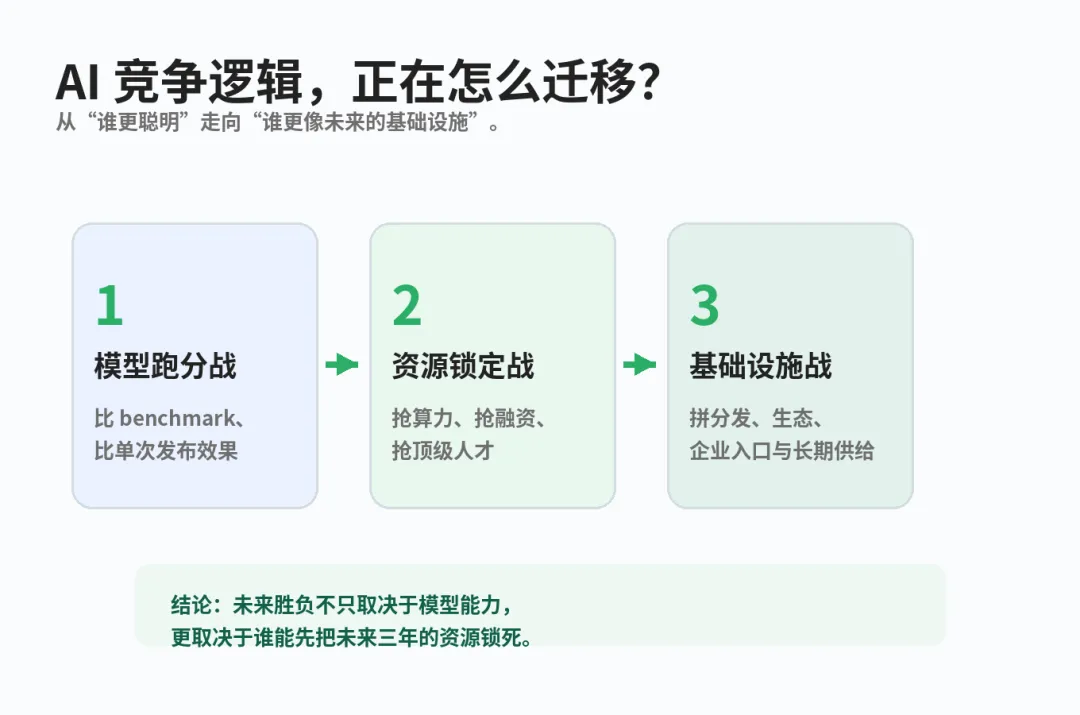 AI 竞争逻辑，正在怎么迁移？

从“谁更聪明”走向“谁更像未来的基础设施”。

1
模型跑分战
比 benchmark、比单次发布效果

2
资源锁定战
抢算力、抢融资、抢顶级人才

3
基础设施战
拼分发、生态、企业入口与长期供给

结论：未来胜负不只取决于模型能力，更取决于谁能先把未来三年的资源锁死。